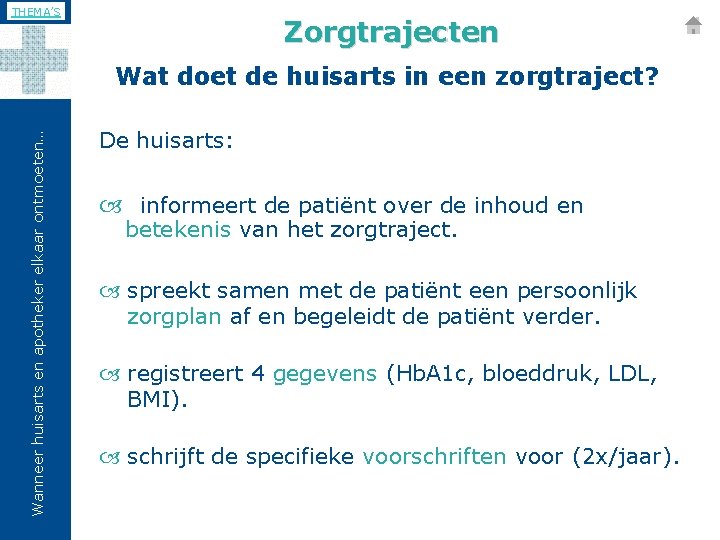 THEMA'S

Wanneer huisarts en apotheker elkaar ontmoeten…

Zorgtrajecten

Wat doet de huisarts in een zorgtraject?

De huisarts:

informeert de patiënt over de inhoud en betekenis van het zorgtraject.

spreekt samen met de patiënt een persoonlijk zorgplan af en begeleidt de patiënt verder.

registreert 4 gegevens (HbA1c, bloeddruk, LDL, BMI).

schrijft de specifieke voorschriften voor (2x/jaar).